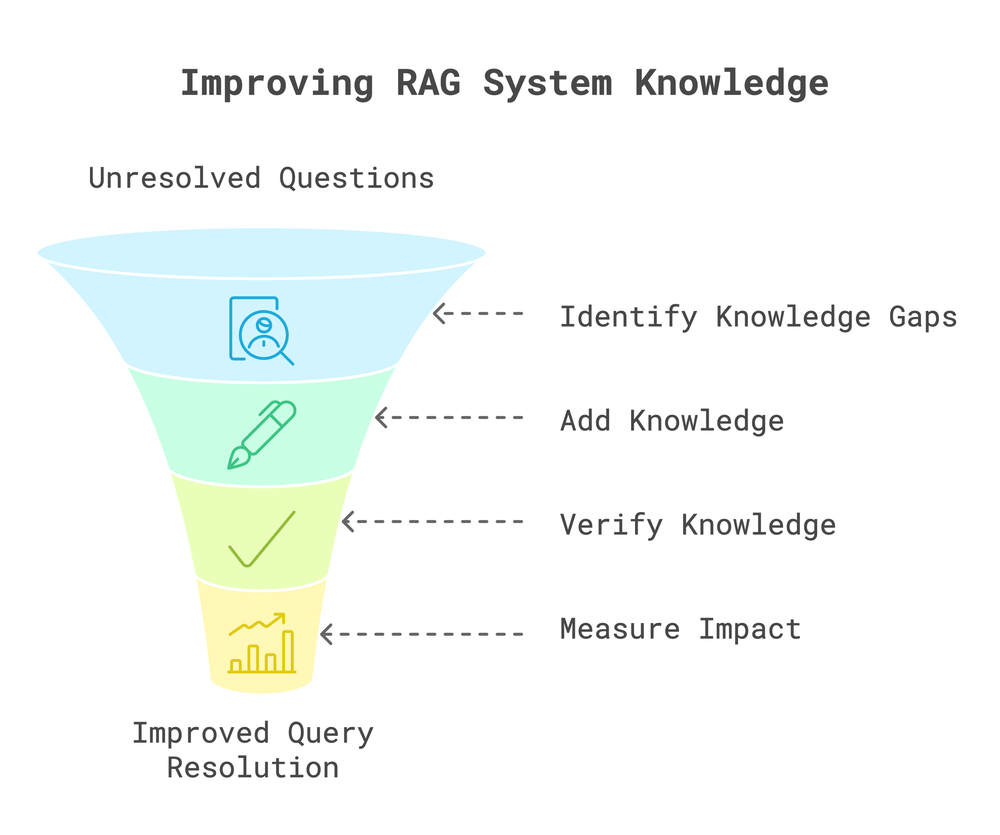 Improving RAG System Knowledge

Unresolved Questions

Identify Knowledge Gaps

Add Knowledge

Verify Knowledge

Measure Impact

Improved Query Resolution